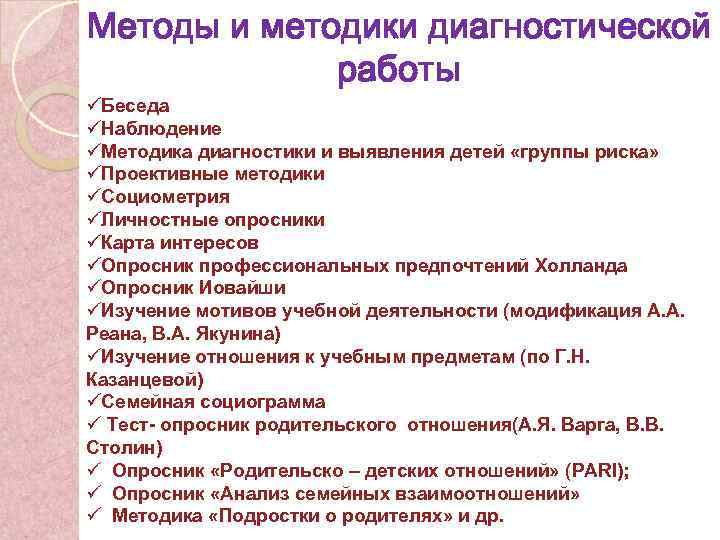 Методы и методики диагностической работы

✓Беседа
✓Наблюдение
✓Методика диагностики и выявления детей «группы риска»
✓Проективные методики
✓Социометрия
✓Личностные опросники
✓Карта интересов
✓Опросник профессиональных предпочтений Холланда
✓Опросник Иовайши
✓Изучение мотивов учебной деятельности (модификация А.А. Реана, В.А. Якунина)
✓Изучение отношения к учебным предметам (по Г.Н. Казанцевой)
✓Семейная социограмма
✓ Тест- опросник родительского отношения(А.Я. Варга, В.В. Столин)
✓ Опросник «Родительско – детских отношений» (PARI);
✓ Опросник «Анализ семейных взаимоотношений»
✓ Методика «Подростки о родителях» и др.